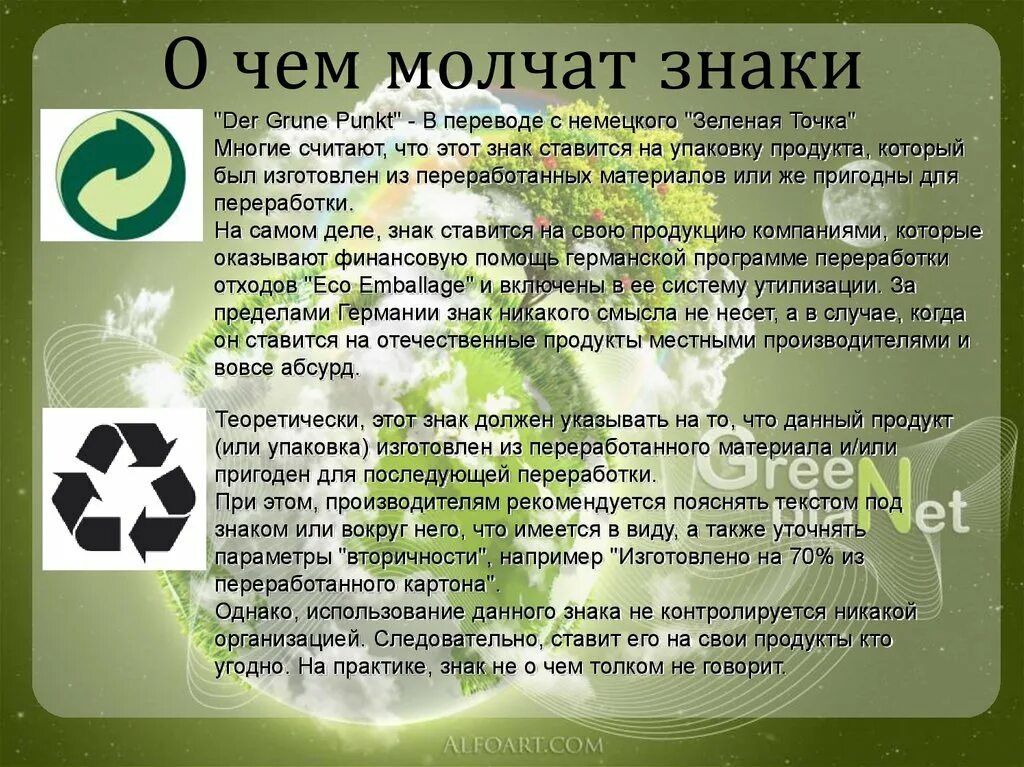 О чем молчат знаки

"Der Grune Punkt" - В переводе с немецкого "Зеленая Точка"
Многие считают, что этот знак ставится на упаковку продукта, который был изготовлен из переработанных материалов или же пригодны для переработки.
На самом деле, знак ставится на свою продукцию компаниями, которые оказывают финансовую помощь германской программе переработки отходов "Eco Emballage" и включены в ее систему утилизации. За пределами Германии знак никакого смысла не несет, а в случае, когда он ставится на отечественные продукты местными производителями и вовсе абсурд.

Теоретически, этот знак должен указывать на то, что данный продукт (или упаковка) изготовлен из переработанного материала и/или пригоден для последующей переработки.
При этом, производителям рекомендуется пояснять текстом под знаком или вокруг него, что имеется в виду, а также уточнять параметры "вторичности", например "Изготовлено на 70% из переработанного картона".
Однако, использование данного знака не контролируется никакой организацией. Следовательно, ставит его на свои продукты кто угодно. На практике, знак не о чем толком не говорит.

GreeNet

ALFOART.COM